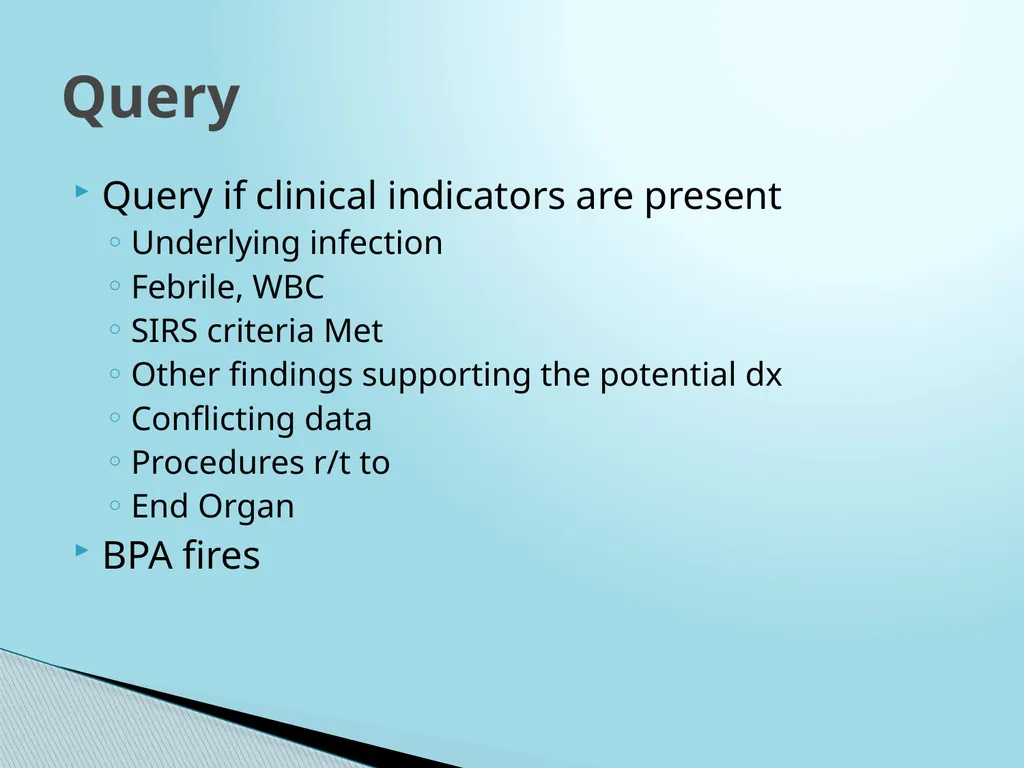 Query

Query if clinical indicators are present
Underlying infection
Febrile, WBC
SIRS criteria Met
Other findings supporting the potential dx
Conflicting data
Procedures r/t to
End Organ

BPA fires